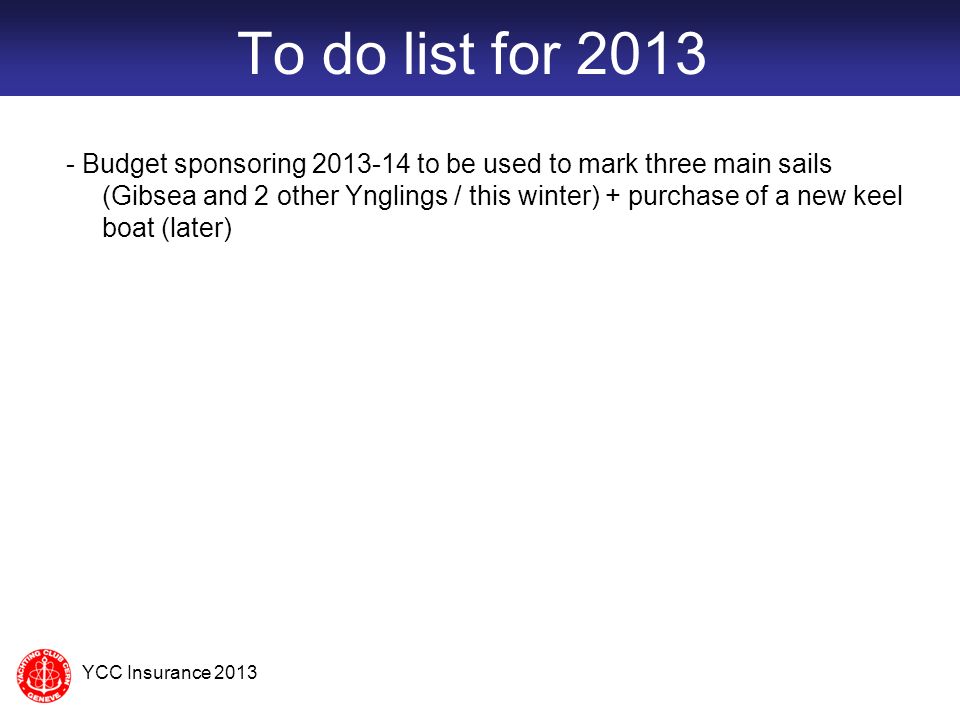 To do list for 2013

- Budget sponsoring 2013-14 to be used to mark three main sails (Gibsea and 2 other Ynglings / this winter) + purchase of a new keel boat (later)

YACHTING CLUB CERN GENEVE

YCC Insurance 2013